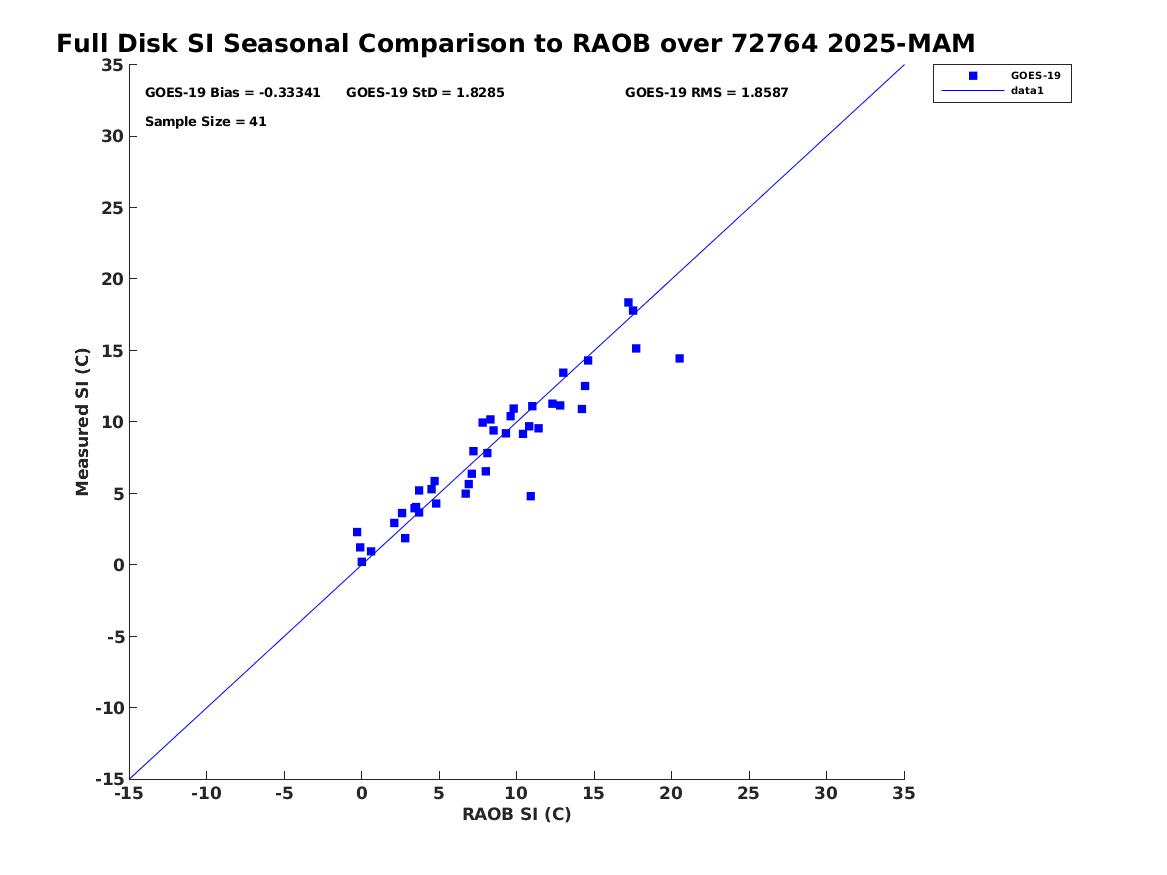 Full Disk SI Seasonal Comparison to RAOB over 72764 2025-MAM

GOES-19 Bias = -0.33341 GOES-19 StD = 1.8285 GOES-19 RMS = 1.8587

Sample Size = 41

GOES-19
data1

Measured SI (C)

35
30
25
20
15
10
5
0
-5
-10
-15

-15 -10 -5 0 5 10 15 20 25 30 35

RAOB SI (C)